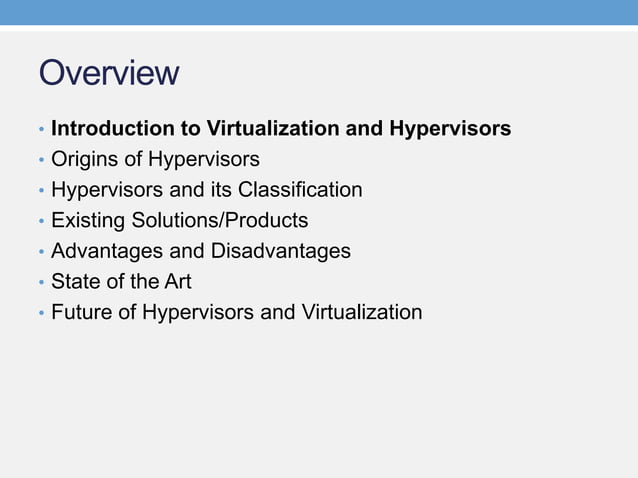 Overview

• Introduction to Virtualization and Hypervisors
• Origins of Hypervisors
• Hypervisors and its Classification
• Existing Solutions/Products
• Advantages and Disadvantages
• State of the Art
• Future of Hypervisors and Virtualization